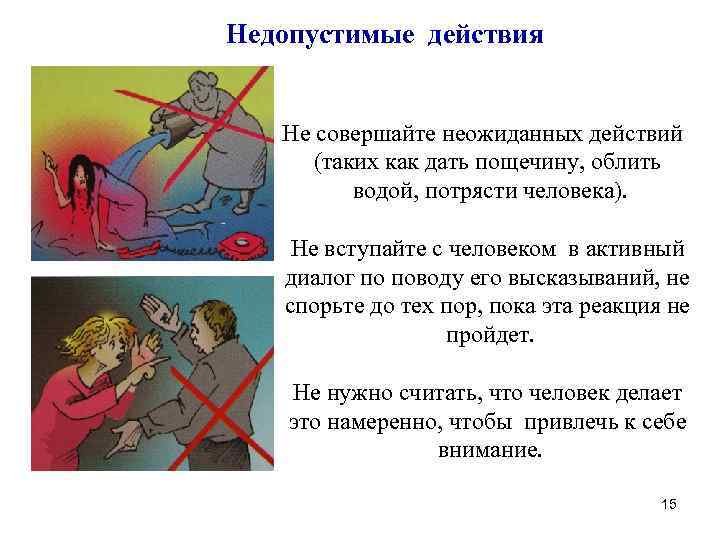 Недопустимые действия

Не совершайте неожиданных действий (таких как дать пощечину, облить водой, потрясти человека).

Не вступайте с человеком в активный диалог по поводу его высказываний, не спорьте до тех пор, пока эта реакция не пройдет.

Не нужно считать, что человек делает это намеренно, чтобы привлечь к себе внимание.

15